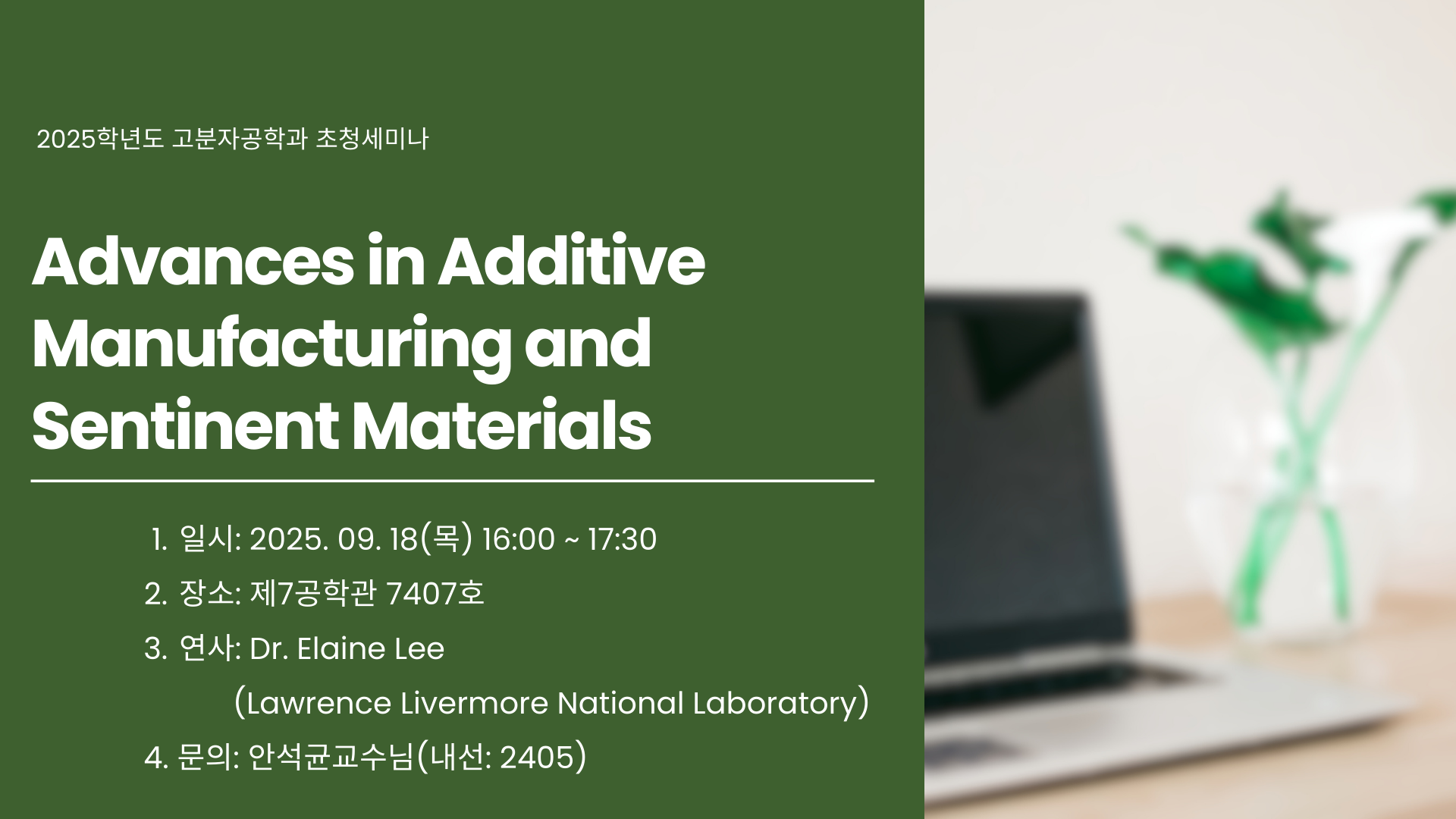 2025학년도 고분자공학과 초청세미나

Advances in Additive Manufacturing and Sentinent Materials

1. 일시: 2025. 09. 18(목) 16:00 ~ 17:30
2. 장소: 제7공학관 7407호
3. 연사: Dr. Elaine Lee
(Lawrence Livermore National Laboratory)
4. 문의: 안석균교수님(내선: 2405)